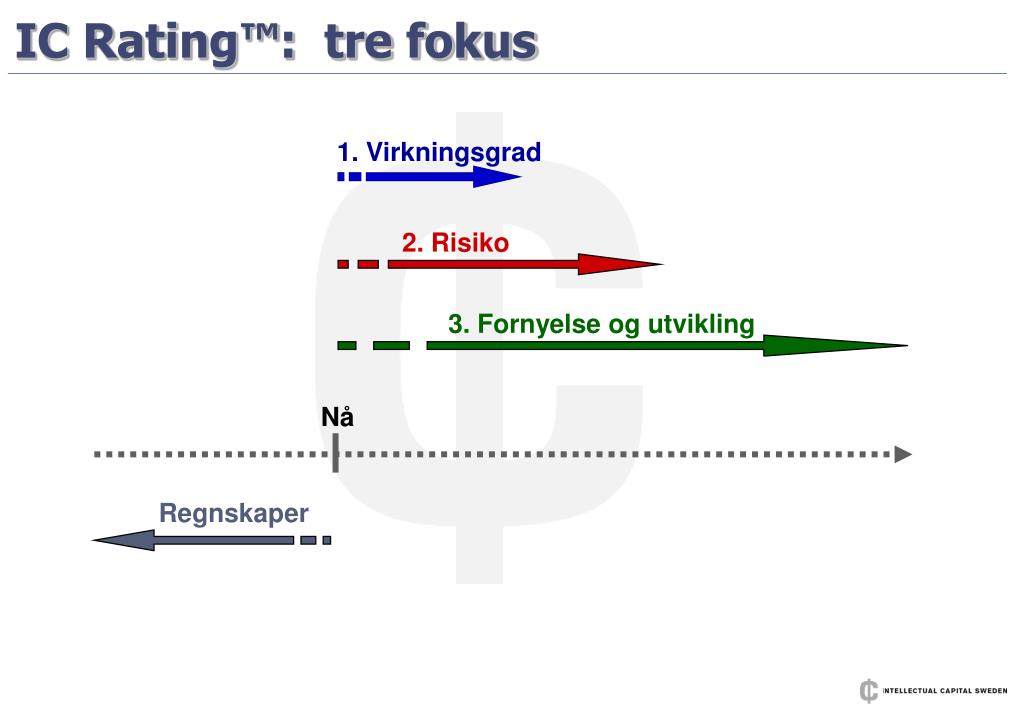 IC Rating™: tre fokus

1. Virkningsgrad

2. Risiko

3. Fornyelse og utvikling

Nå

Regnskaper

INTELLECTUAL CAPITAL SWEDEN